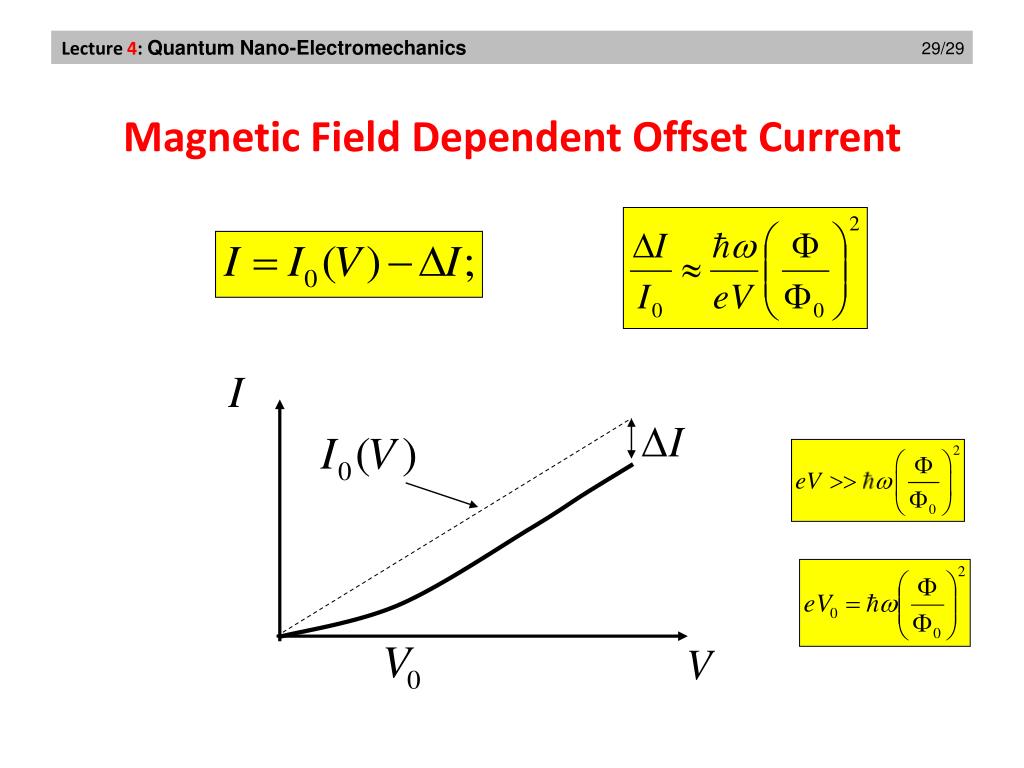 Lecture 4: Quantum Nano-Electromechanics 29/29

Magnetic Field Dependent Offset Current

$I = I_0(V) - \Delta I;$

$\frac{\Delta I}{I_0} \approx \frac{\hbar\omega}{eV}\left(\frac{\Phi}{\Phi_0}\right)^2$

$I$

$I_0(V)$

$\Delta I$

$V_0$

$V$

$eV >> \hbar\omega\left(\frac{\Phi}{\Phi_0}\right)^2$

$eV_0 = \hbar\omega\left(\frac{\Phi}{\Phi_0}\right)^2$